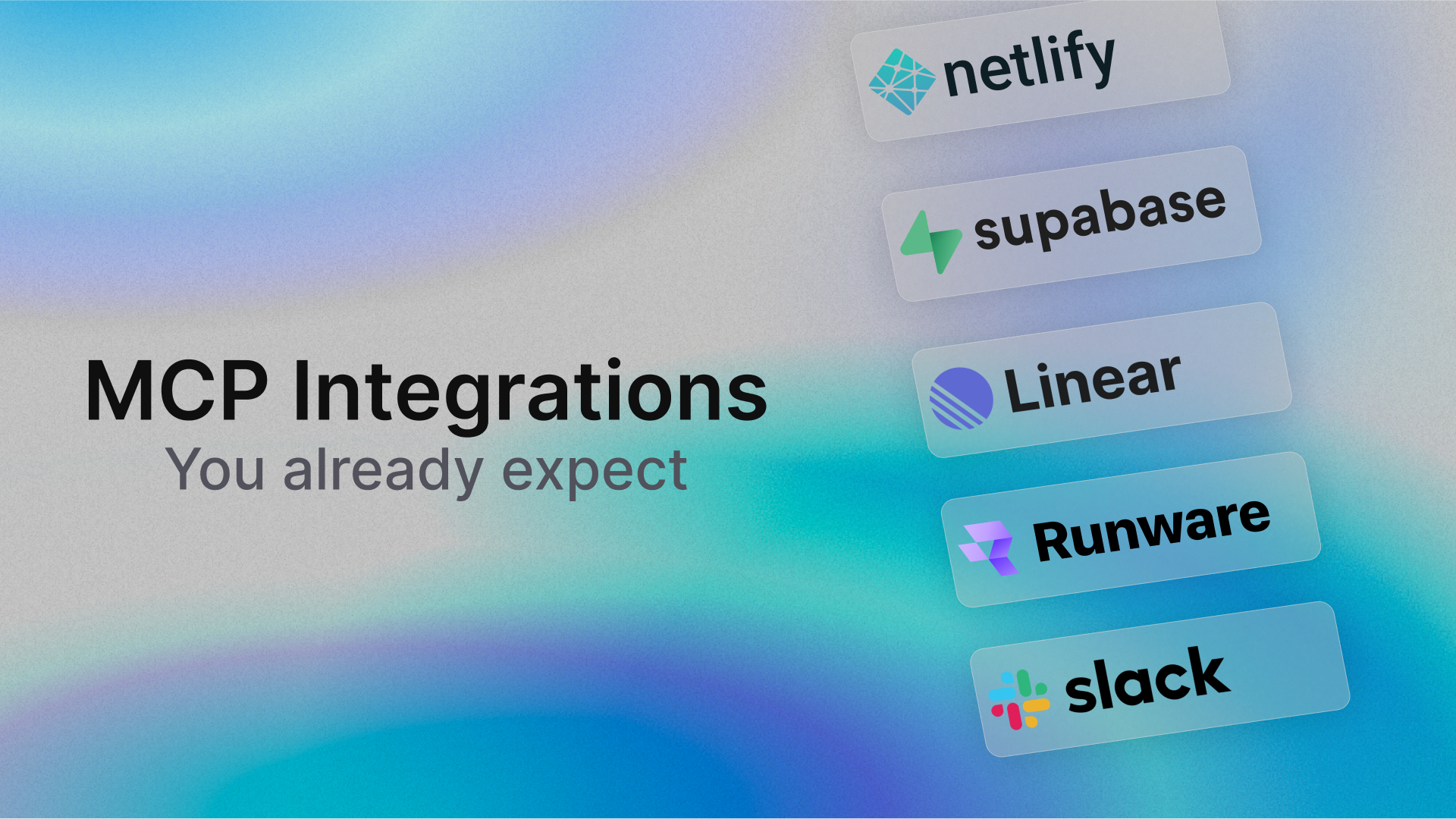 MCP Integrations
You already expect

netlify

supabase

Linear

Runware

slack